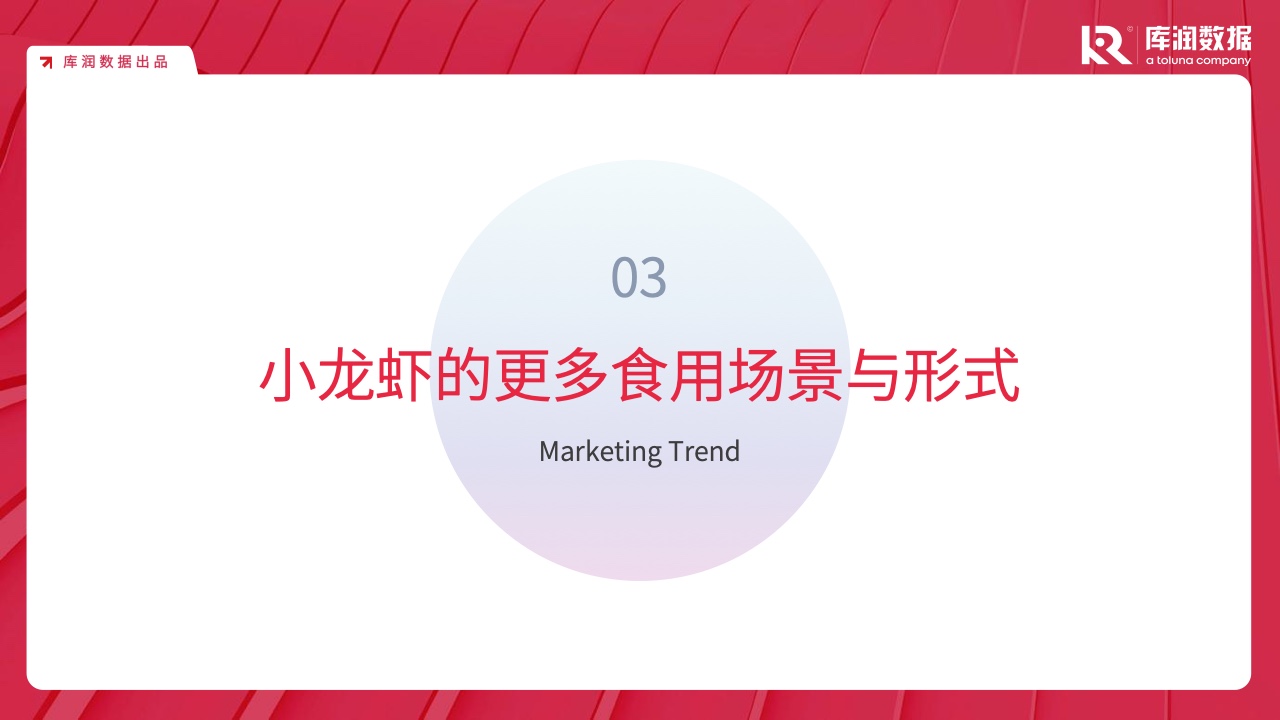 库润数据出品

库润数据
a toluna company

03

小龙虾的更多食用场景与形式

Marketing Trend